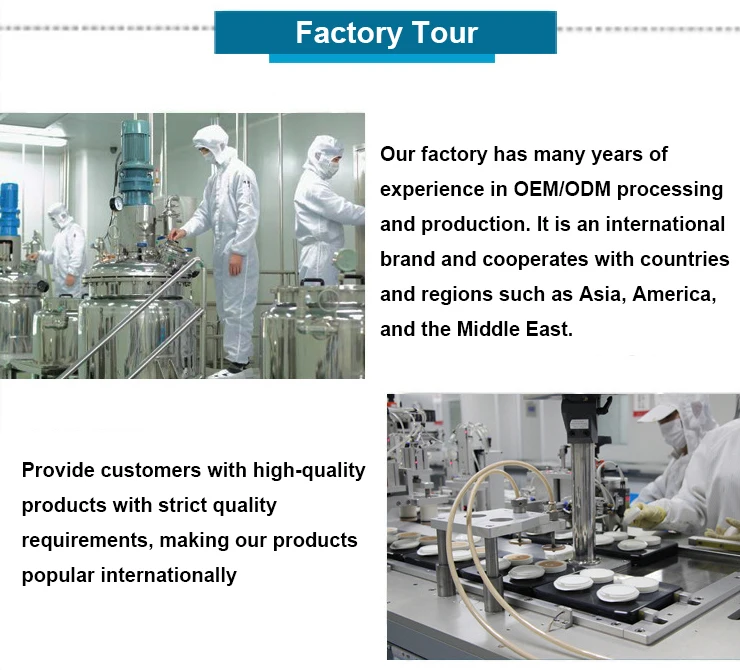 Factory Tour

Our factory has many years of experience in OEM/ODM processing and production. It is an international brand and cooperates with countries and regions such as Asia, America, and the Middle East.

Provide customers with high-quality products with strict quality requirements, making our products popular internationally